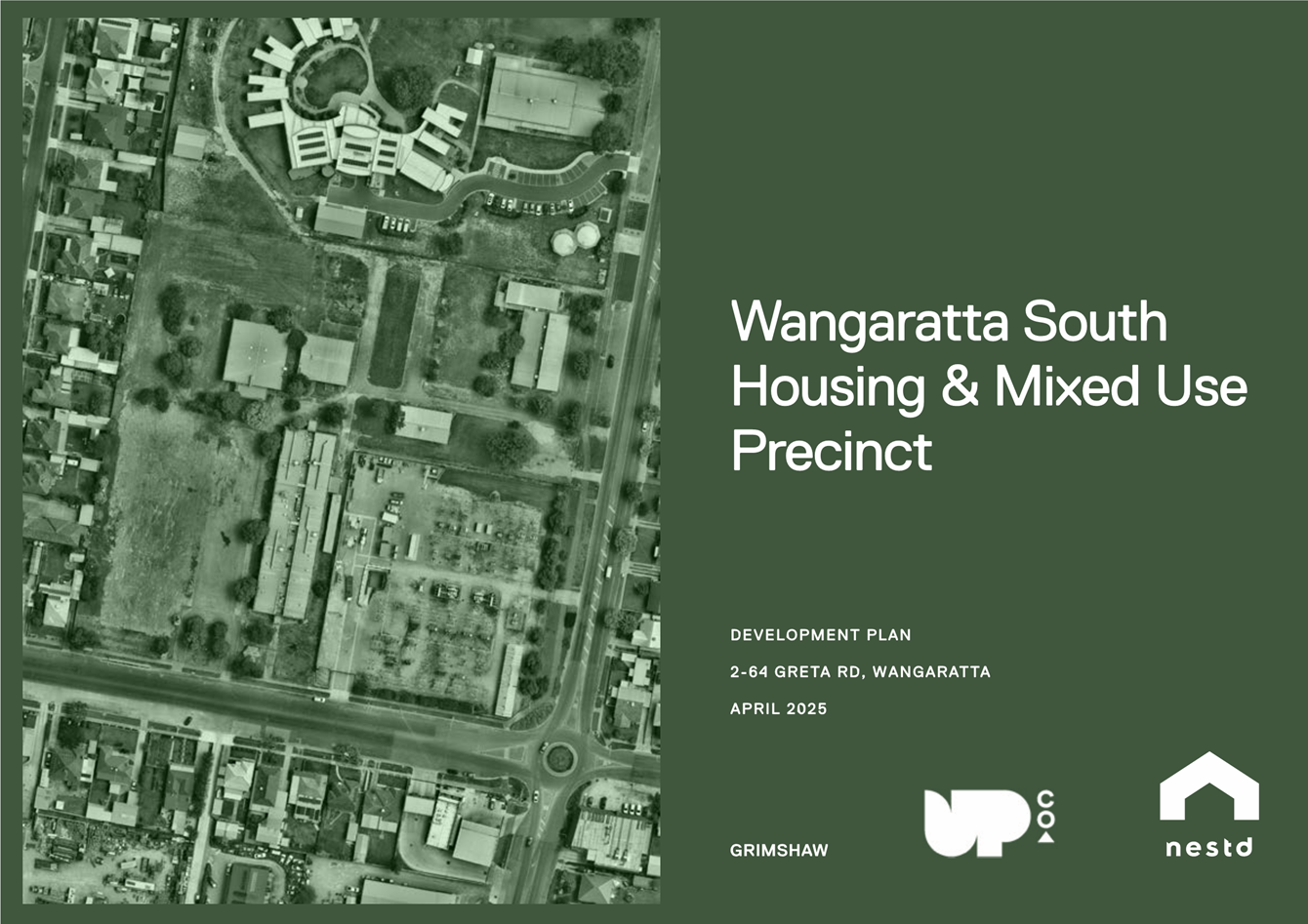 Wangaratta South Housing & Mixed Use Precinct

DEVELOPMENT PLAN

2-64 GRETA RD, WANGARATTA

APRIL 2025

GRIMSHAW

UP CO

nestd